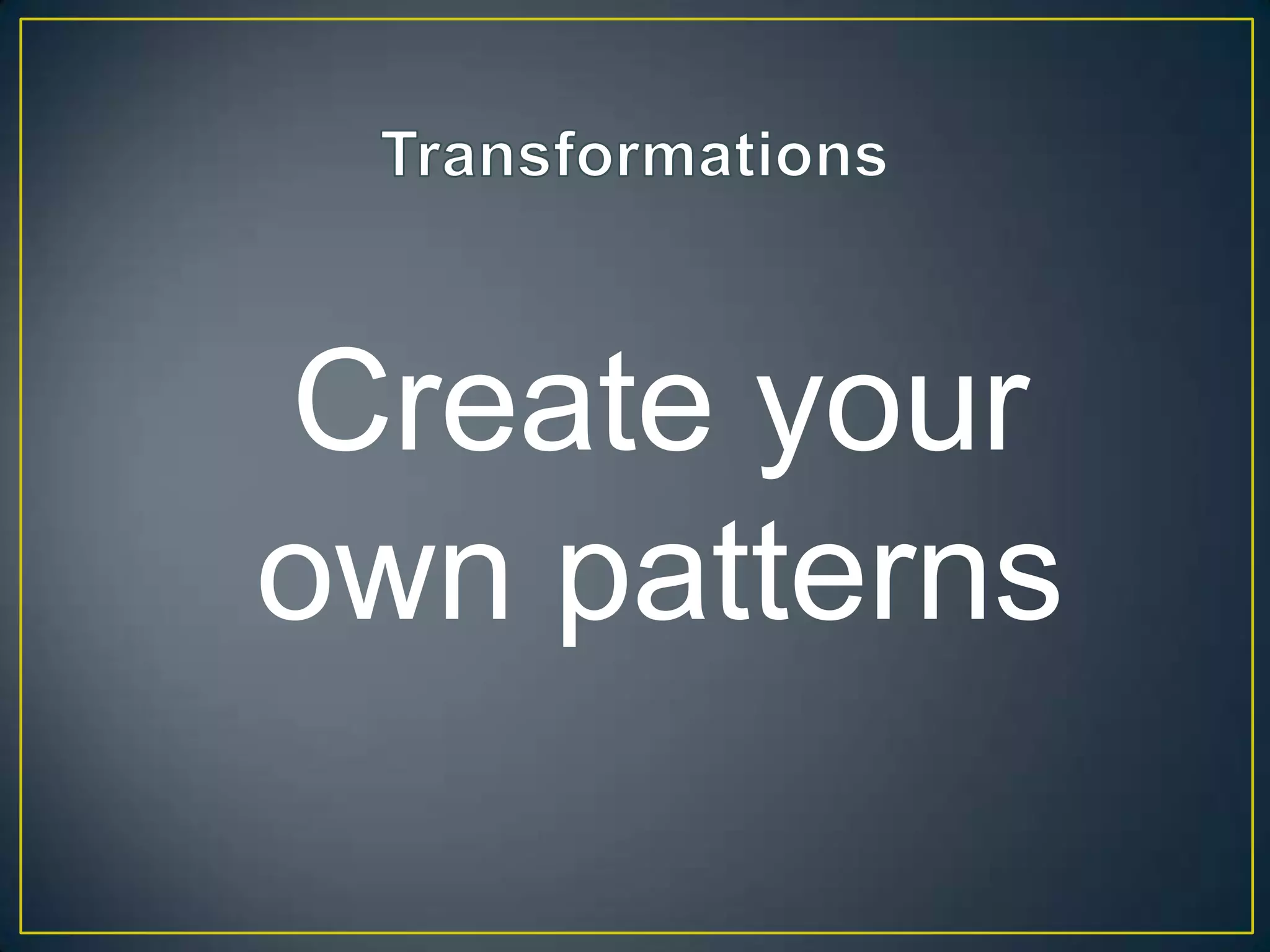 Transformations

Create your own patterns